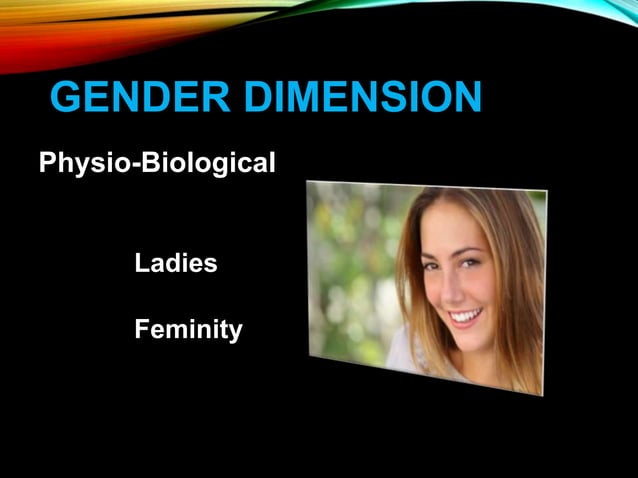 GENDER DIMENSION

Physio-Biological

Ladies

Feminity